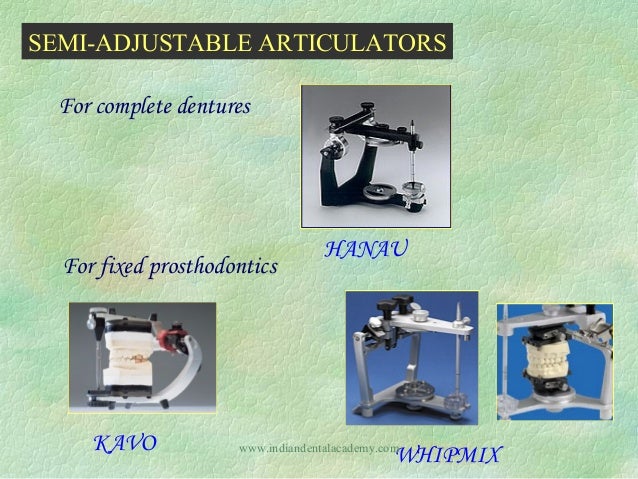 SEMI-ADJUSTABLE ARTICULATORS

For complete dentures

HANAU

For fixed prosthodontics

KAVO

www.indiandentalacademy.com

WHIPMIX